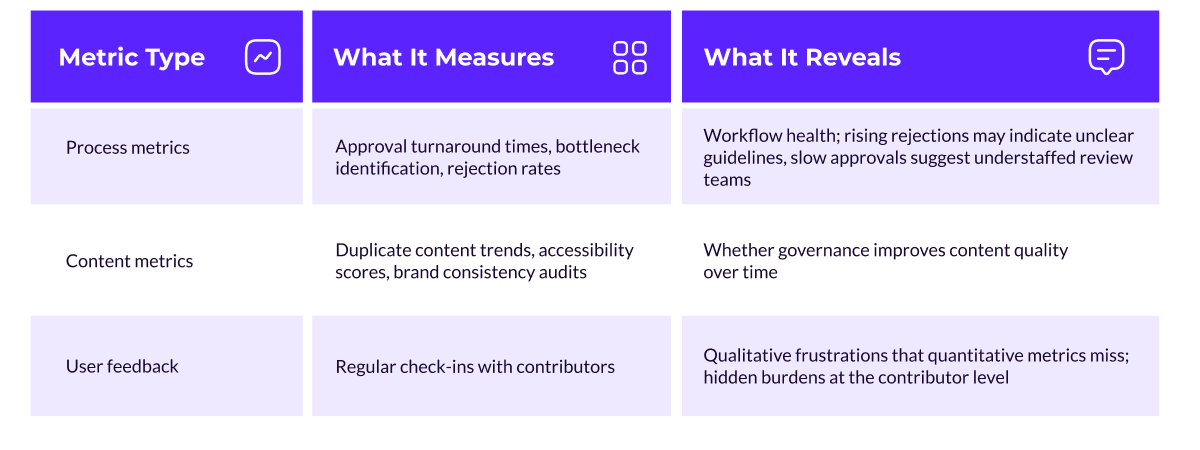 | Metric Type | What It Measures | What It Reveals |
|---|---|---|
| Process metrics | Approval turnaround times, bottleneck identification, rejection rates | Workflow health; rising rejections may indicate unclear guidelines, slow approvals suggest understaffed review teams |
| Content metrics | Duplicate content trends, accessibility scores, brand consistency audits | Whether governance improves content quality over time |
| User feedback | Regular check-ins with contributors | Qualitative frustrations that quantitative metrics miss; hidden burdens at the contributor level |